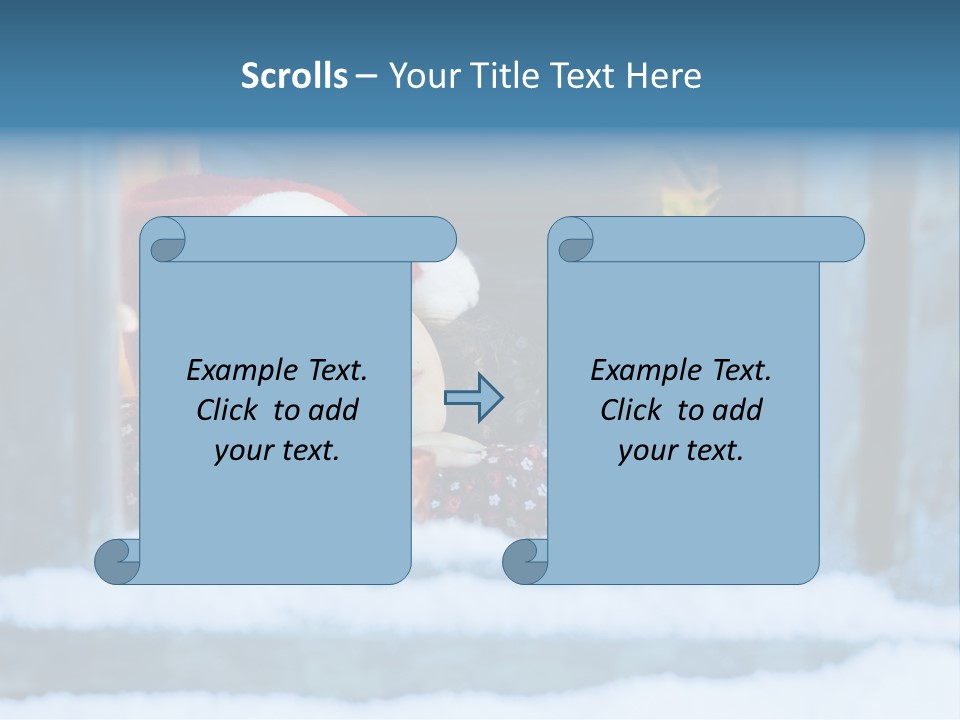 Scrolls – Your Title Text Here

Example Text. Click to add your text.

Example Text. Click to add your text.